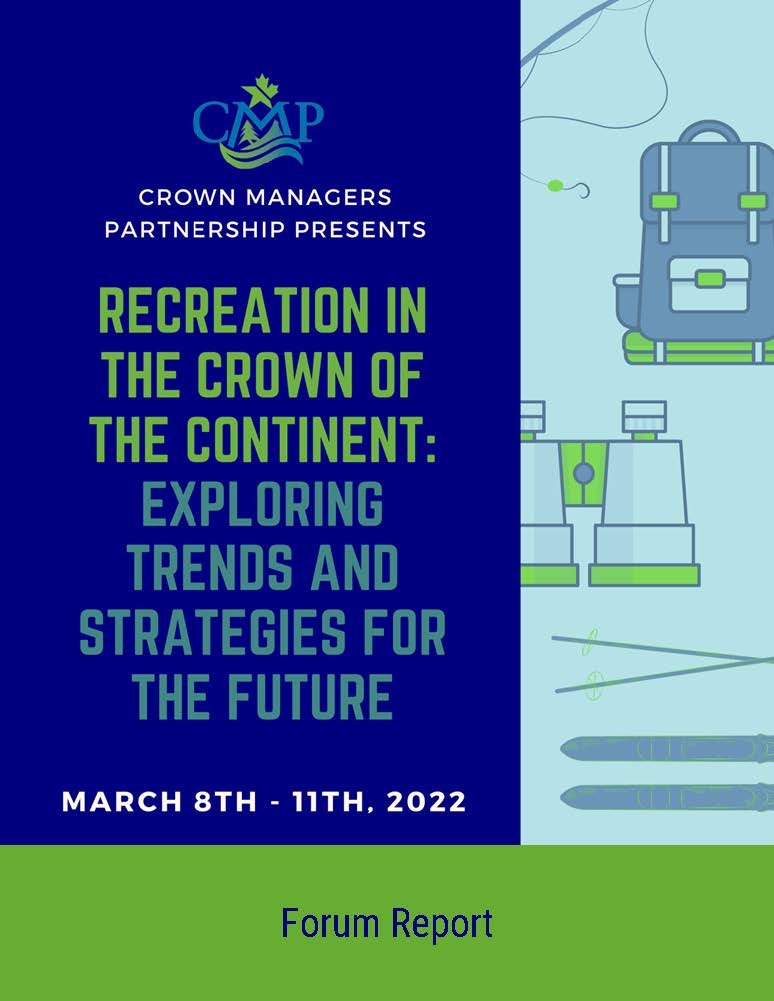 CMP

CROWN MANAGERS PARTNERSHIP PRESENTS

RECREATION IN THE CROWN OF THE CONTINENT: EXPLORING TRENDS AND STRATEGIES FOR THE FUTURE

MARCH 8TH - 11TH, 2022

Forum Report